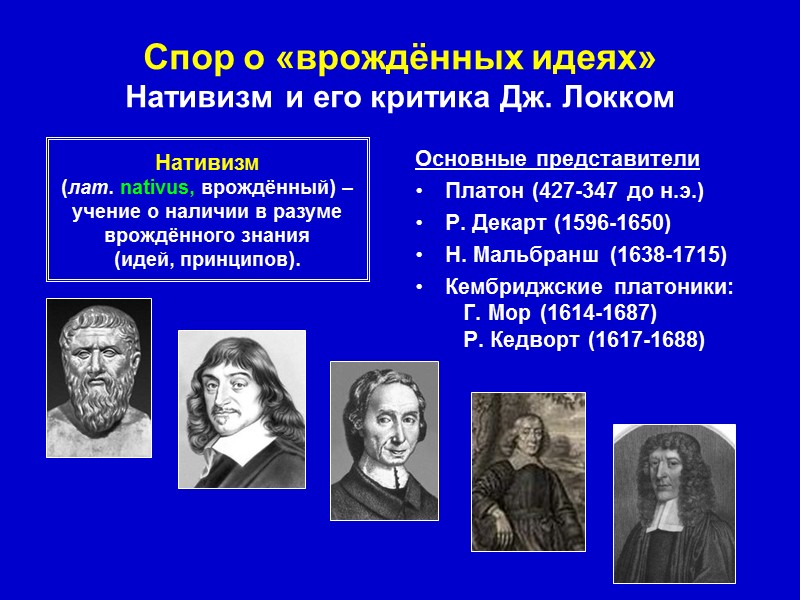 Спор о «врождённых идеях»
Нативизм и его критика Дж. Локком

Нативизм
(лат. nativus, врождённый) – учение о наличии в разуме врождённого знания
(идей, принципов).

Основные представители
• Платон (427-347 до н.э.)
• Р. Декарт (1596-1650)
• Н. Мальбранш (1638-1715)
• Кембриджские платоники:
Г. Мор (1614-1687)
Р. Кедворт (1617-1688)